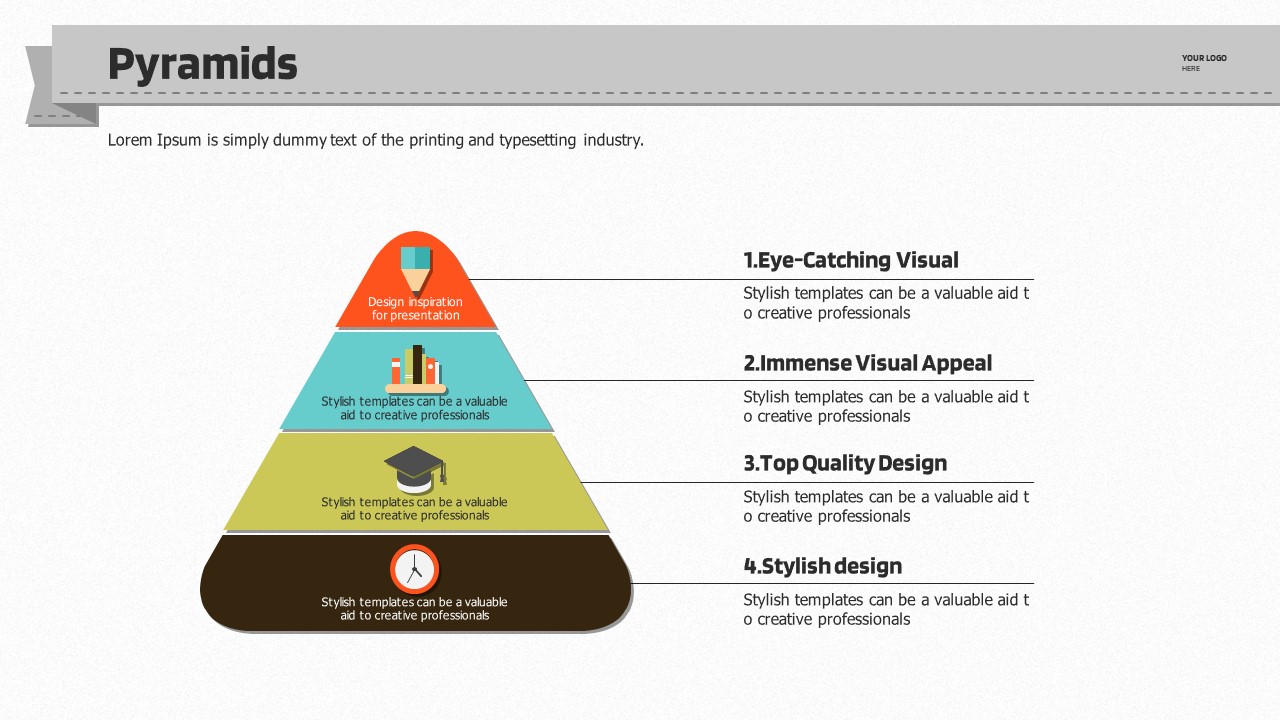 Pyramids

YOUR LOGO
HERE

Lorem Ipsum is simply dummy text of the printing and typesetting industry.

Design inspiration for presentation

Stylish templates can be a valuable aid to creative professionals

Stylish templates can be a valuable aid to creative professionals

Stylish templates can be a valuable aid to creative professionals

1.Eye-Catching Visual

Stylish templates can be a valuable aid t o creative professionals

2.Immense Visual Appeal

Stylish templates can be a valuable aid t o creative professionals

3.Top Quality Design

Stylish templates can be a valuable aid t o creative professionals

4.Stylish design

Stylish templates can be a valuable aid t o creative professionals